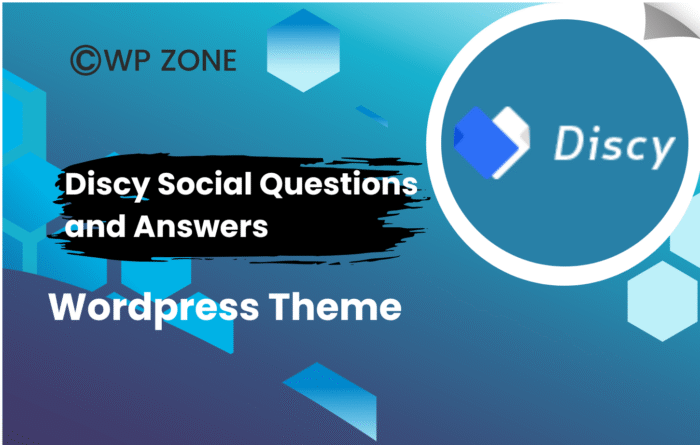 ©WP ZONE

Discy

Discy Social Questions and Answers

Wordpress Theme